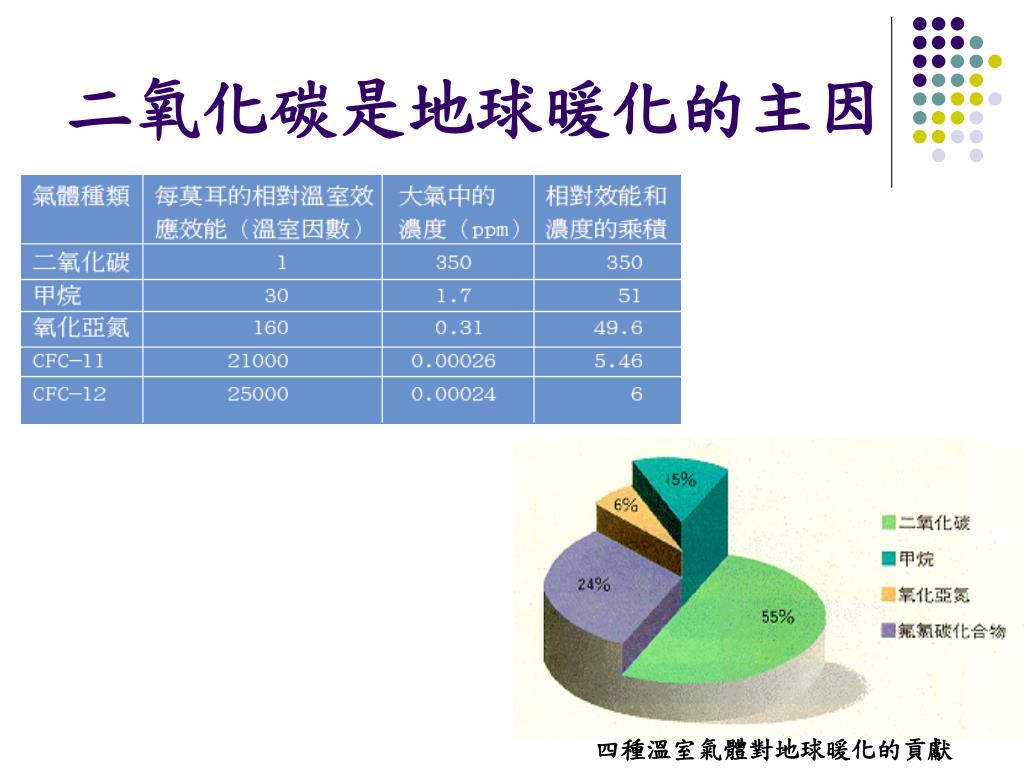 二氧化碳是地球暖化的主因

| 氣體種類 | 每莫耳的相對溫室效應效能（溫室因數） | 大氣中的濃度（ppm） | 相對效能和濃度的乘積 |
|---|---|---|---|
| 二氧化碳 | 1 | 350 | 350 |
| 甲烷 | 30 | 1.7 | 51 |
| 氧化亞氮 | 160 | 0.31 | 49.6 |
| CFC-11 | 21000 | 0.00026 | 5.46 |
| CFC-12 | 25000 | 0.00024 | 6 |

15%
6%
24%
55%

二氧化碳
甲烷
氧化亞氮
氟氯碳化合物

四種溫室氣體對地球暖化的貢獻